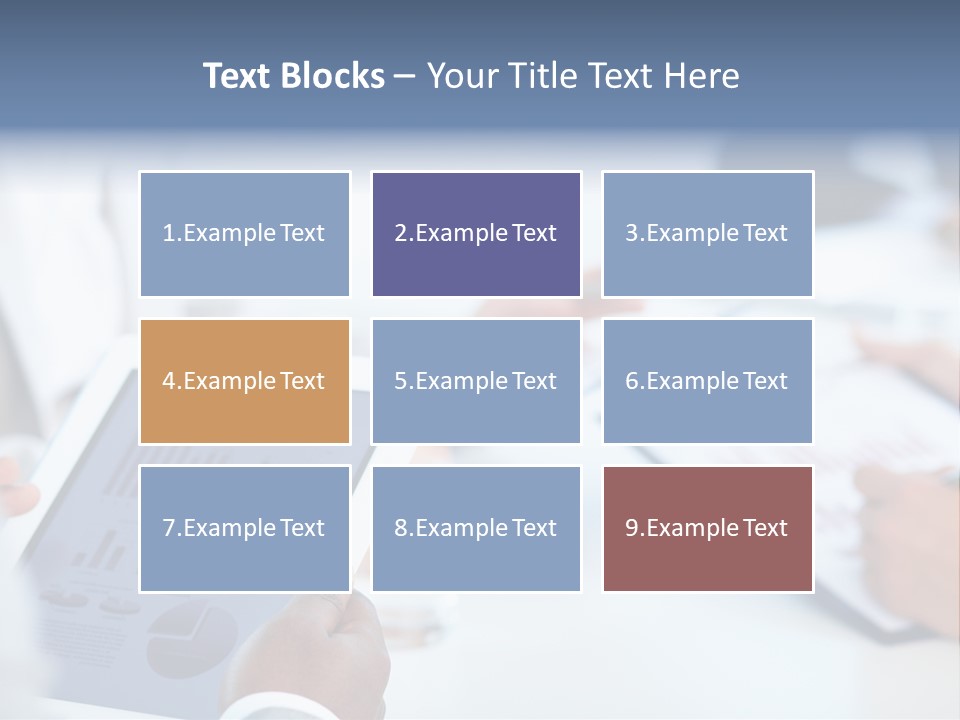 Text Blocks – Your Title Text Here

1.Example Text

2.Example Text

3.Example Text

4.Example Text

5.Example Text

6.Example Text

7.Example Text

8.Example Text

9.Example Text